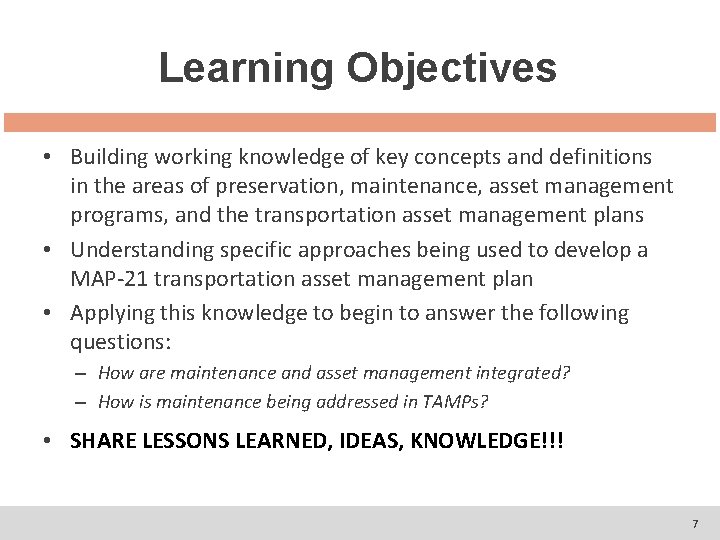 Learning Objectives

• Building working knowledge of key concepts and definitions in the areas of preservation, maintenance, asset management programs, and the transportation asset management plans

• Understanding specific approaches being used to develop a MAP-21 transportation asset management plan

• Applying this knowledge to begin to answer the following questions:

– How are maintenance and asset management integrated?

– How is maintenance being addressed in TAMPs?

• SHARE LESSONS LEARNED, IDEAS, KNOWLEDGE!!!

7